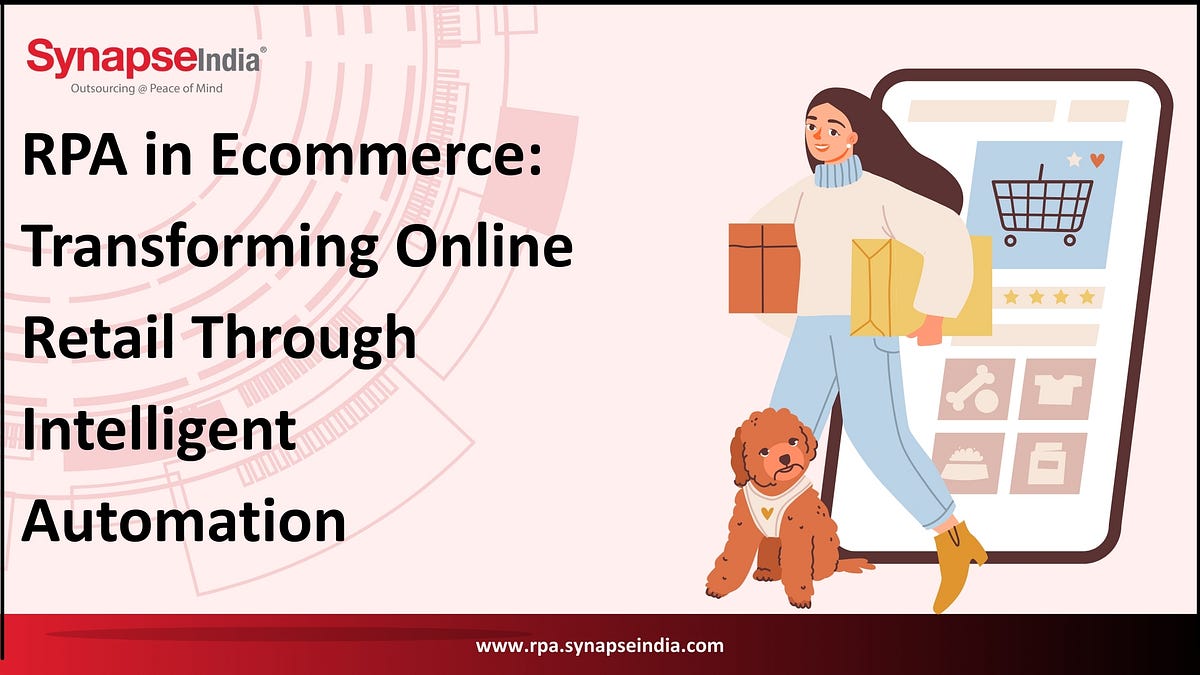 SynapseIndia®
Outsourcing @ Peace of Mind

RPA in Ecommerce: Transforming Online Retail Through Intelligent Automation

www.rpa.synapseindia.com